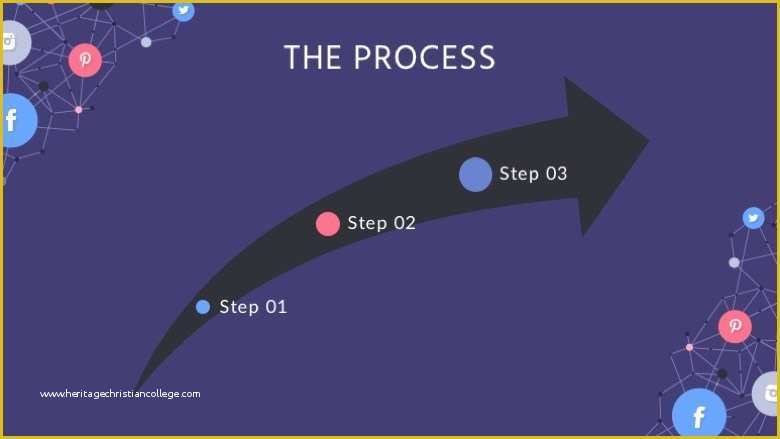 THE PROCESS

Step 03

Step 02

Step 01

www.heritagechristiancollege.com